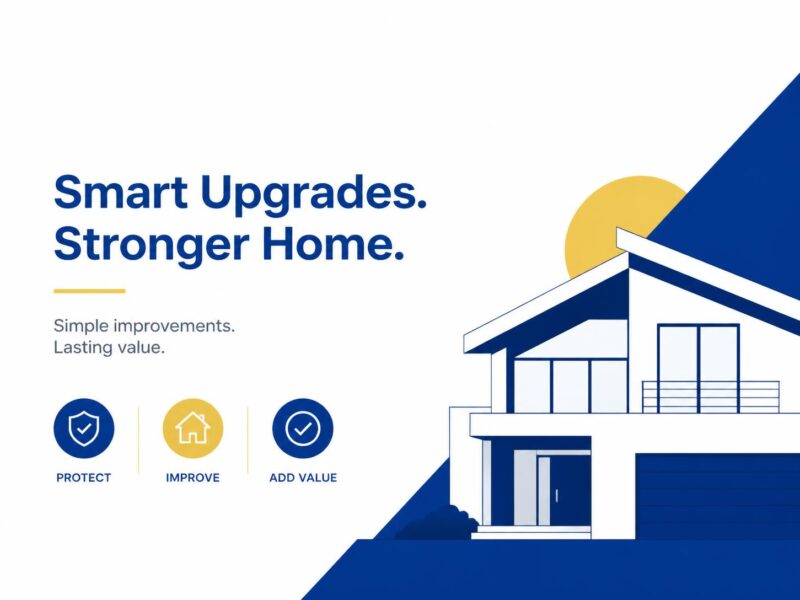 Smart Upgrades.
Stronger Home.

Simple improvements.
Lasting value.

PROTECT

IMPROVE

ADD VALUE